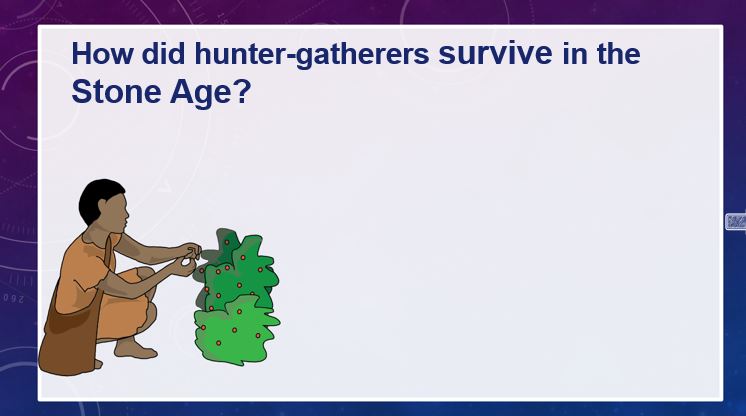 How did hunter-gatherers survive in the Stone Age?